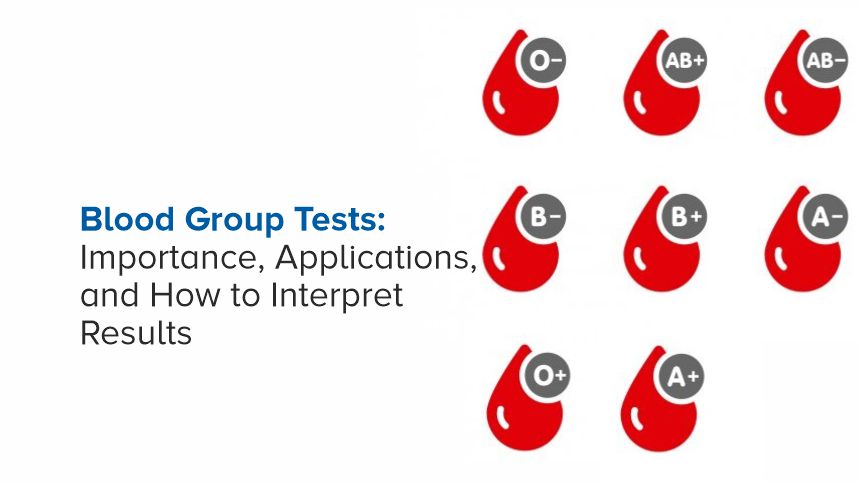 Blood Group Tests: Importance, Applications, and How to Interpret Results

O-
AB+
AB-
B-
B+
A-
O+
A+